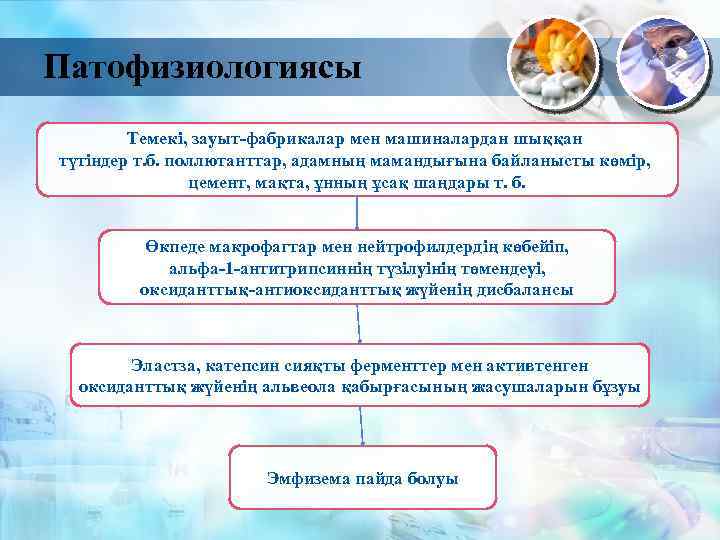 Патофизиологиясы

Темекі, зауыт-фабрикалар мен машиналардан шыққан түтіндер т.б. поллютанттар, адамның мамандығына байланысты көмір, цемент, мақта, ұнның ұсақ шаңдары т. б.

Өкпеде макрофагтар мен нейтрофилдердің көбейіп, альфа-1-антитрипсиннің түзілуінің төмендеуі, оксиданттық-антиоксиданттық жүйенің дисбалансы

Эластза, катепсин сияқты ферменттер мен активтенген оксиданттық жүйенің альвеола қабырғасының жасушаларын бұзуы

Эмфизема пайда болуы